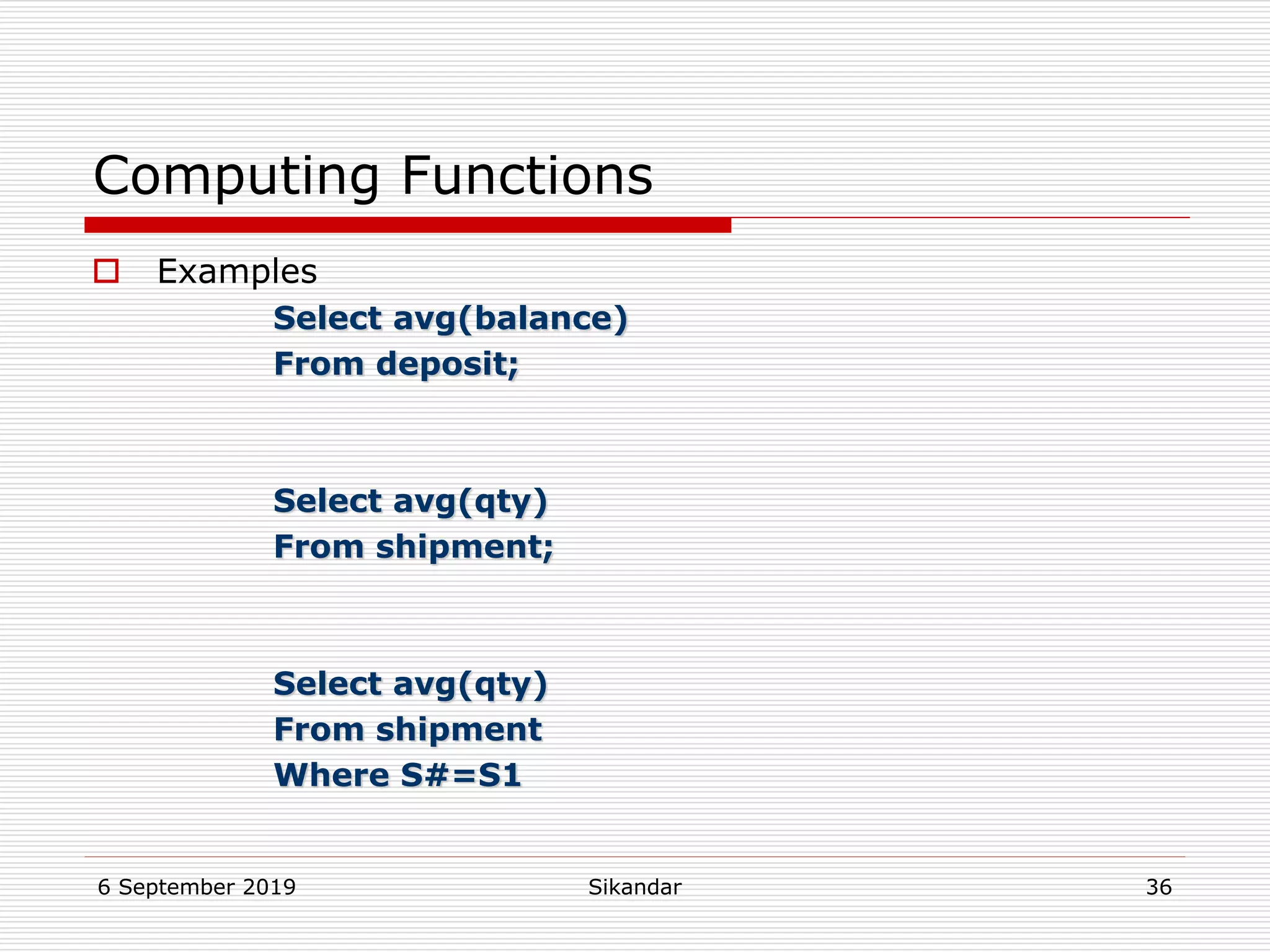 Computing Functions

Examples

Select avg(balance)
From deposit;

Select avg(qty)
From shipment;

Select avg(qty)
From shipment
Where S#=S1

6 September 2019 Sikandar 36